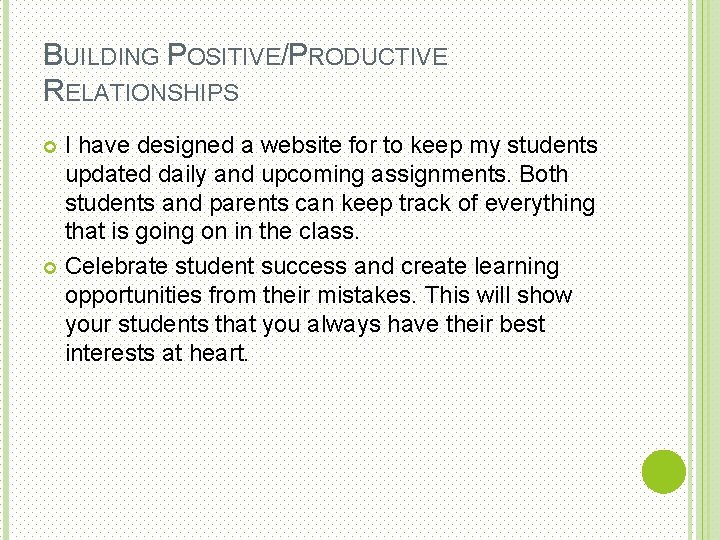 BUILDING POSITIVE/PRODUCTIVE RELATIONSHIPS

I have designed a website for to keep my students updated daily and upcoming assignments. Both students and parents can keep track of everything that is going on in the class.

Celebrate student success and create learning opportunities from their mistakes. This will show your students that you always have their best interests at heart.